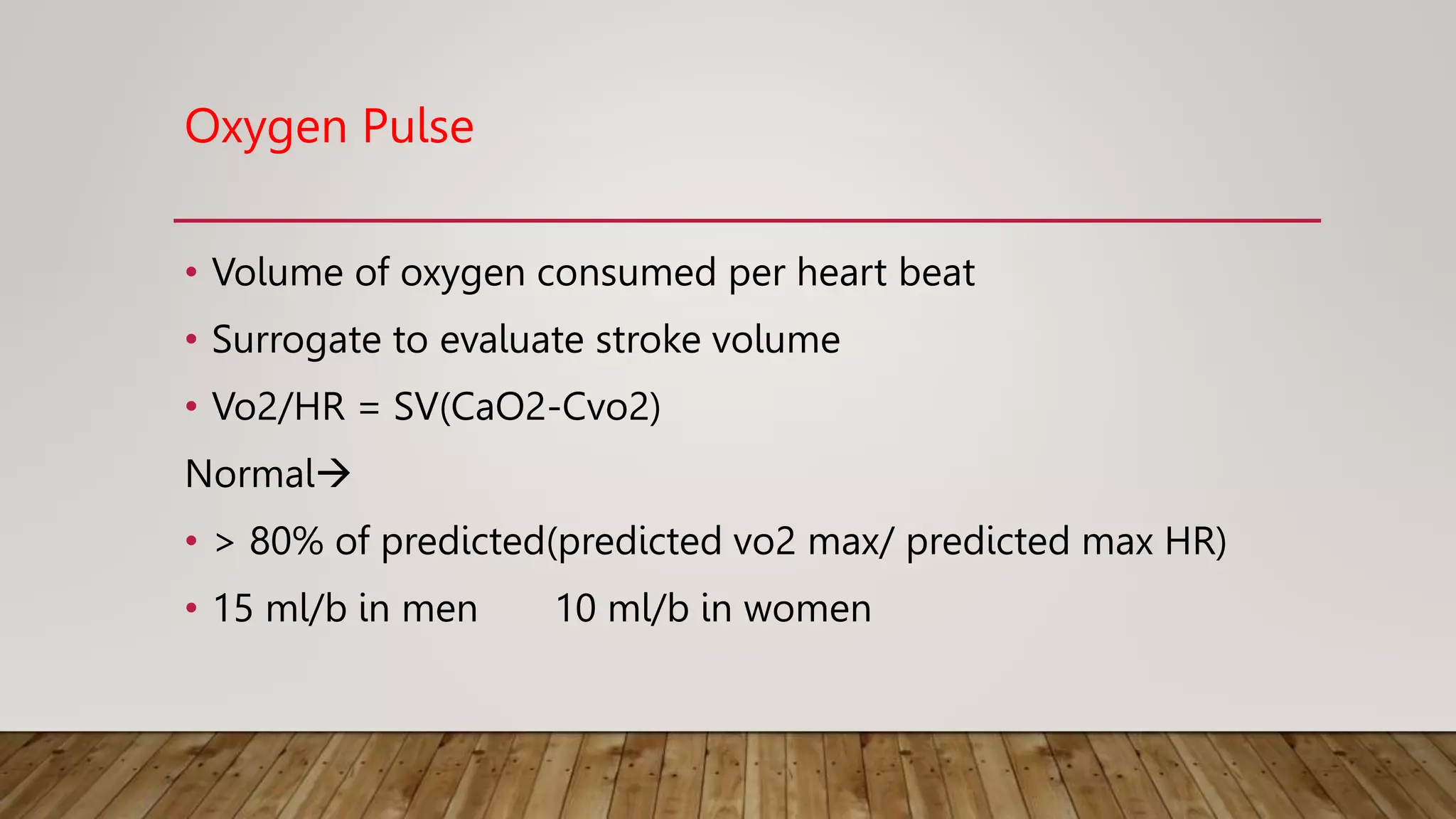 Oxygen Pulse

• Volume of oxygen consumed per heart beat
• Surrogate to evaluate stroke volume
• Vo2/HR = SV(CaO2-Cvo2)

Normal→

• > 80% of predicted(predicted vo2 max/ predicted max HR)
• 15 ml/b in men 10 ml/b in women